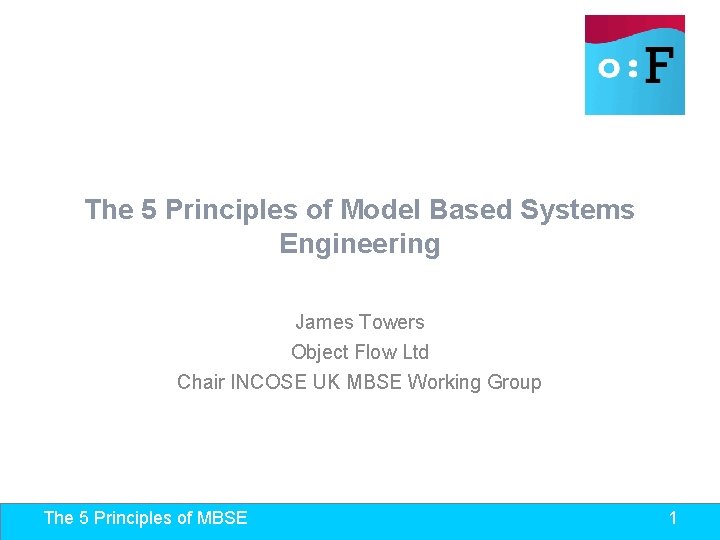 o:F

The 5 Principles of Model Based Systems Engineering

James Towers
Object Flow Ltd
Chair INCOSE UK MBSE Working Group

The 5 Principles of MBSE

1